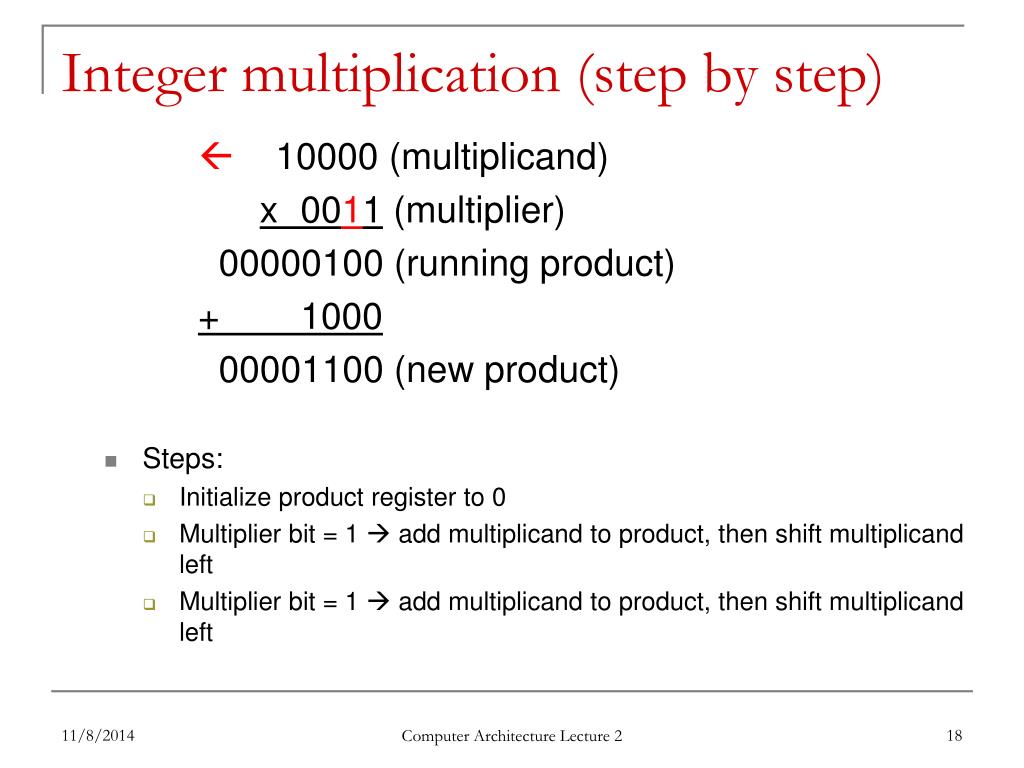 Integer multiplication (step by step)

← 10000 (multiplicand)
x 0011 (multiplier)
00000100 (running product)
+ 1000
00001100 (new product)

Steps:
Initialize product register to 0
Multiplier bit = 1 → add multiplicand to product, then shift multiplicand left
Multiplier bit = 1 → add multiplicand to product, then shift multiplicand left

11/8/2014
Computer Architecture Lecture 2
18